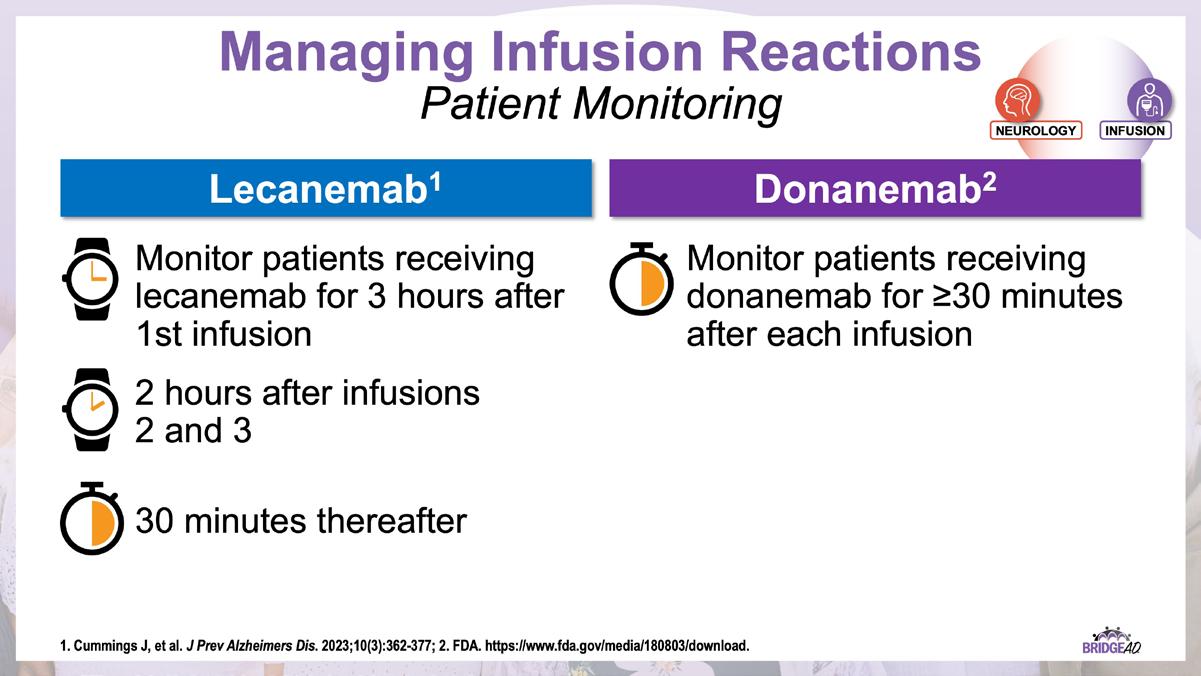 Managing Infusion Reactions
Patient Monitoring

NEUROLOGY INFUSION

Lecanemab$^1$

Monitor patients receiving lecanemab for 3 hours after 1st infusion

2 hours after infusions 2 and 3

30 minutes thereafter

Donanemab$^2$

Monitor patients receiving donanemab for ≥30 minutes after each infusion

1. Cummings J, et al. J Prev Alzheimers Dis. 2023;10(3):362-377; 2. FDA. https://www.fda.gov/media/180803/download.

BRIDGEAD